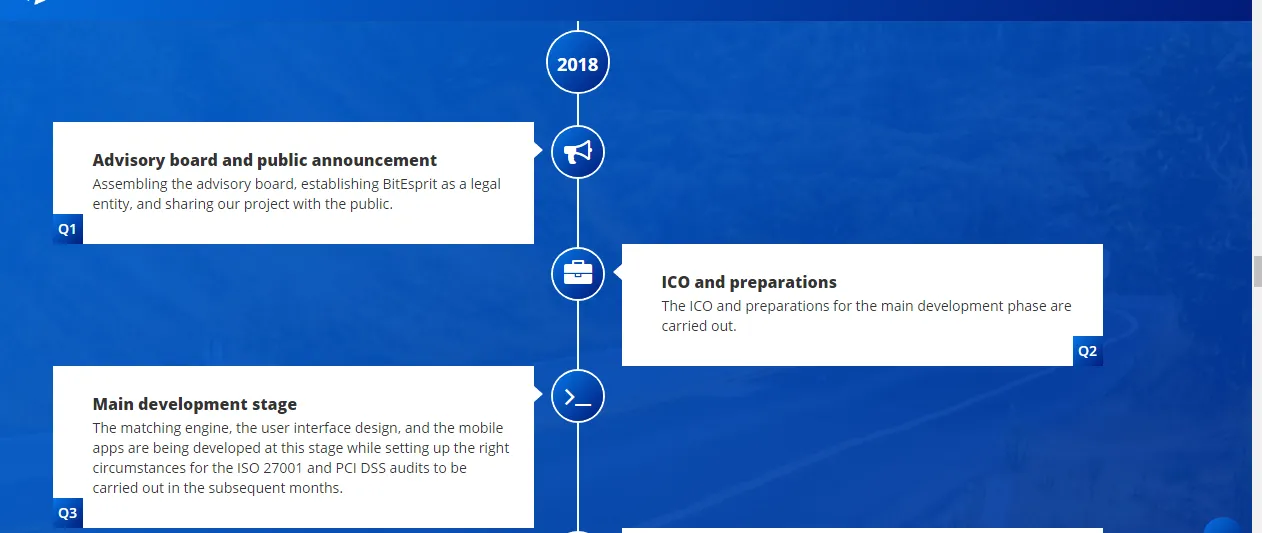 2018

Advisory board and public announcement
Assembling the advisory board, establishing BitEsprit as a legal entity, and sharing our project with the public.
Q1

ICO and preparations
The ICO and preparations for the main development phase are carried out.
Q2

Main development stage
The matching engine, the user interface design, and the mobile apps are being developed at this stage while setting up the right circumstances for the ISO 27001 and PCI DSS audits to be carried out in the subsequent months.
Q3